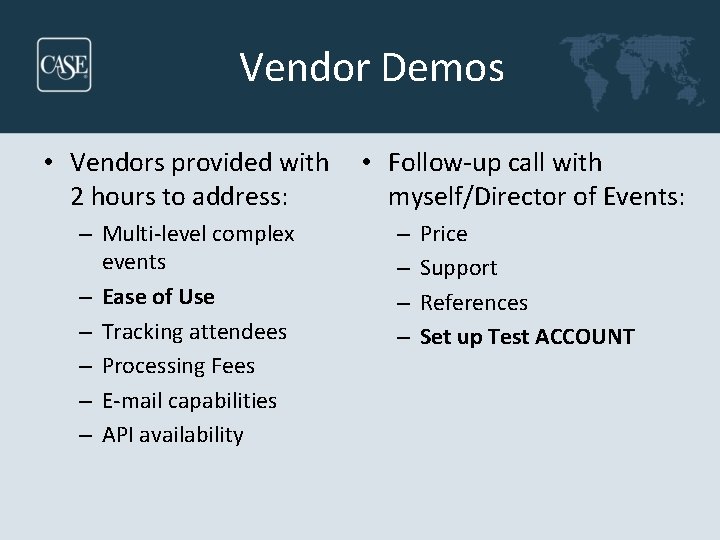 CASE

Vendor Demos

• Vendors provided with 2 hours to address:
– Multi-level complex events
– Ease of Use
– Tracking attendees
– Processing Fees
– E-mail capabilities
– API availability

• Follow-up call with myself/Director of Events:
– Price
– Support
– References
– Set up Test ACCOUNT